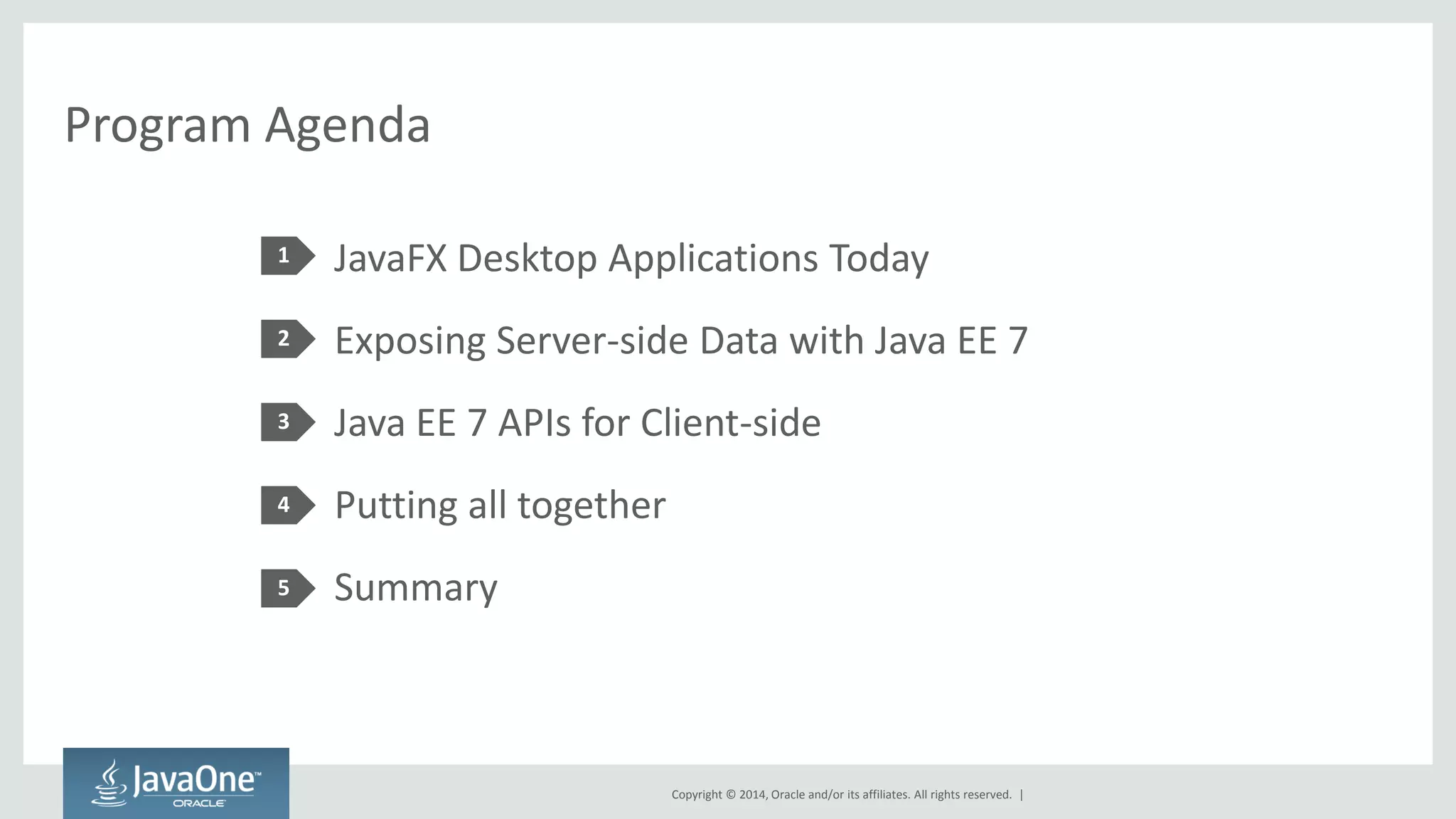 Program Agenda

1 JavaFX Desktop Applications Today

2 Exposing Server-side Data with Java EE 7

3 Java EE 7 APIs for Client-side

4 Putting all together

5 Summary

JavaOne™ ORACLE

Copyright © 2014, Oracle and/or its affiliates. All rights reserved. |